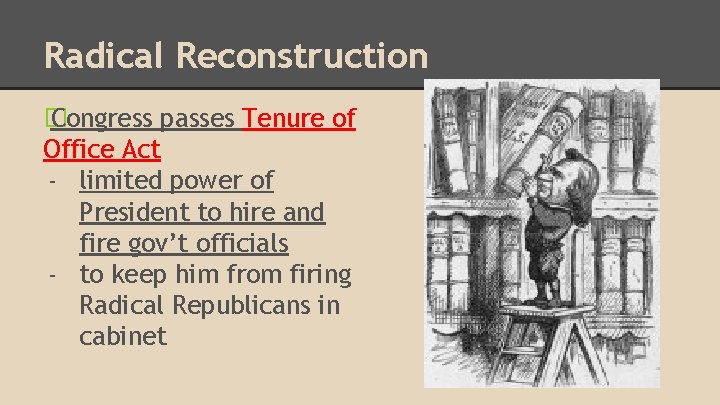 Radical Reconstruction

Congress passes Tenure of Office Act

- limited power of President to hire and fire gov't officials
- to keep him from firing Radical Republicans in cabinet